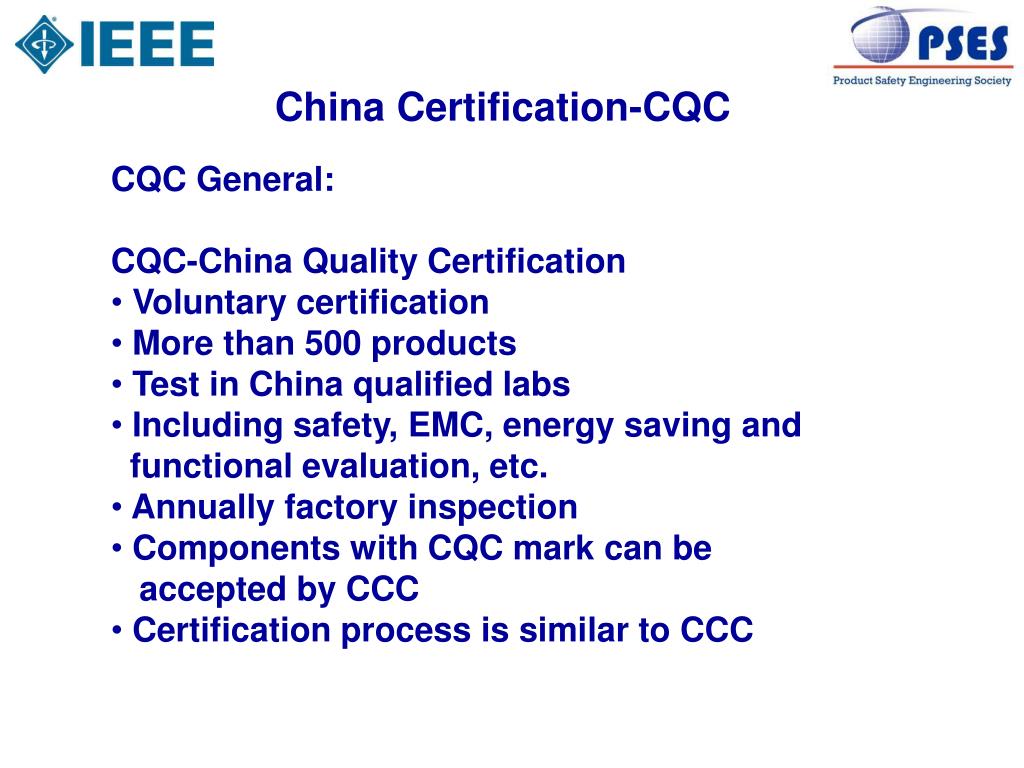 IEEE

PSES
Product Safety Engineering Society

China Certification-CQC

CQC General:

CQC-China Quality Certification
• Voluntary certification
• More than 500 products
• Test in China qualified labs
• Including safety, EMC, energy saving and functional evaluation, etc.
• Annually factory inspection
• Components with CQC mark can be accepted by CCC
• Certification process is similar to CCC